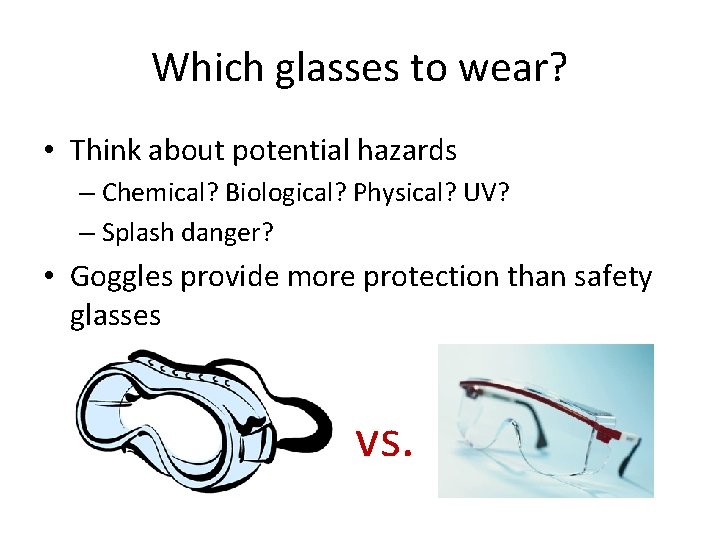 Which glasses to wear?

• Think about potential hazards
– Chemical? Biological? Physical? UV?
– Splash danger?

• Goggles provide more protection than safety glasses

vs.